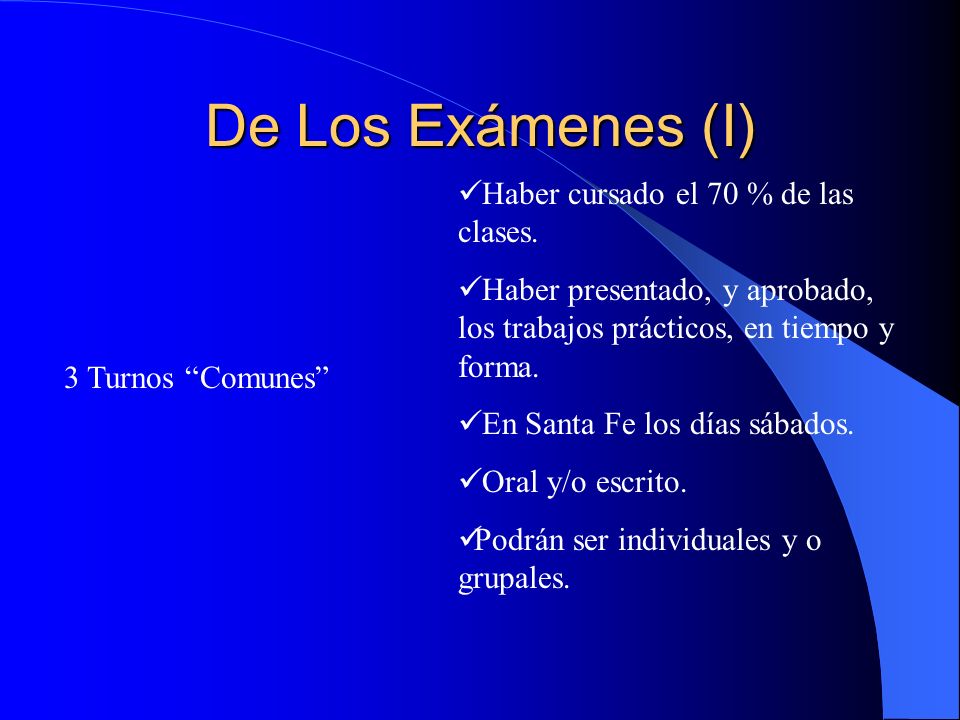 De Los Exámenes (I)

3 Turnos “Comunes”

✓Haber cursado el 70 % de las clases.

✓Haber presentado, y aprobado, los trabajos prácticos, en tiempo y forma.

✓En Santa Fe los días sábados.

✓Oral y/o escrito.

✓Podrán ser individuales y o grupales.